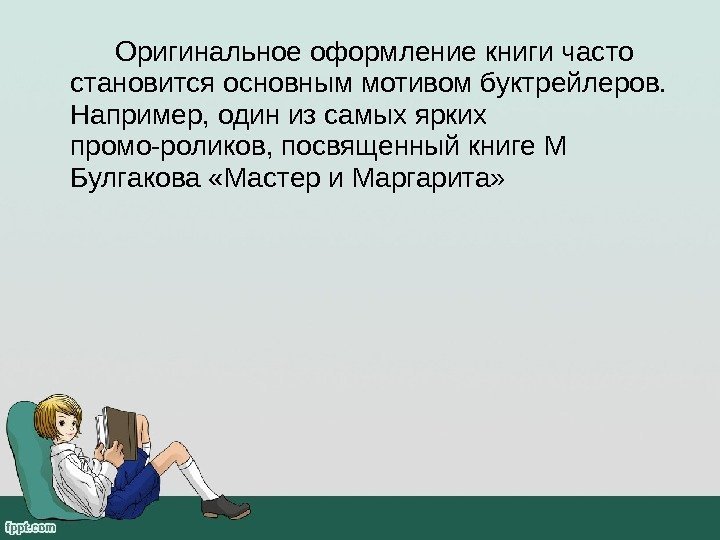 Оригинальное оформление книги часто становится основным мотивом буктрейлеров. Например, один из самых ярких промо-роликов, посвященный книге М Булгакова «Мастер и Маргарита»

fppt.com